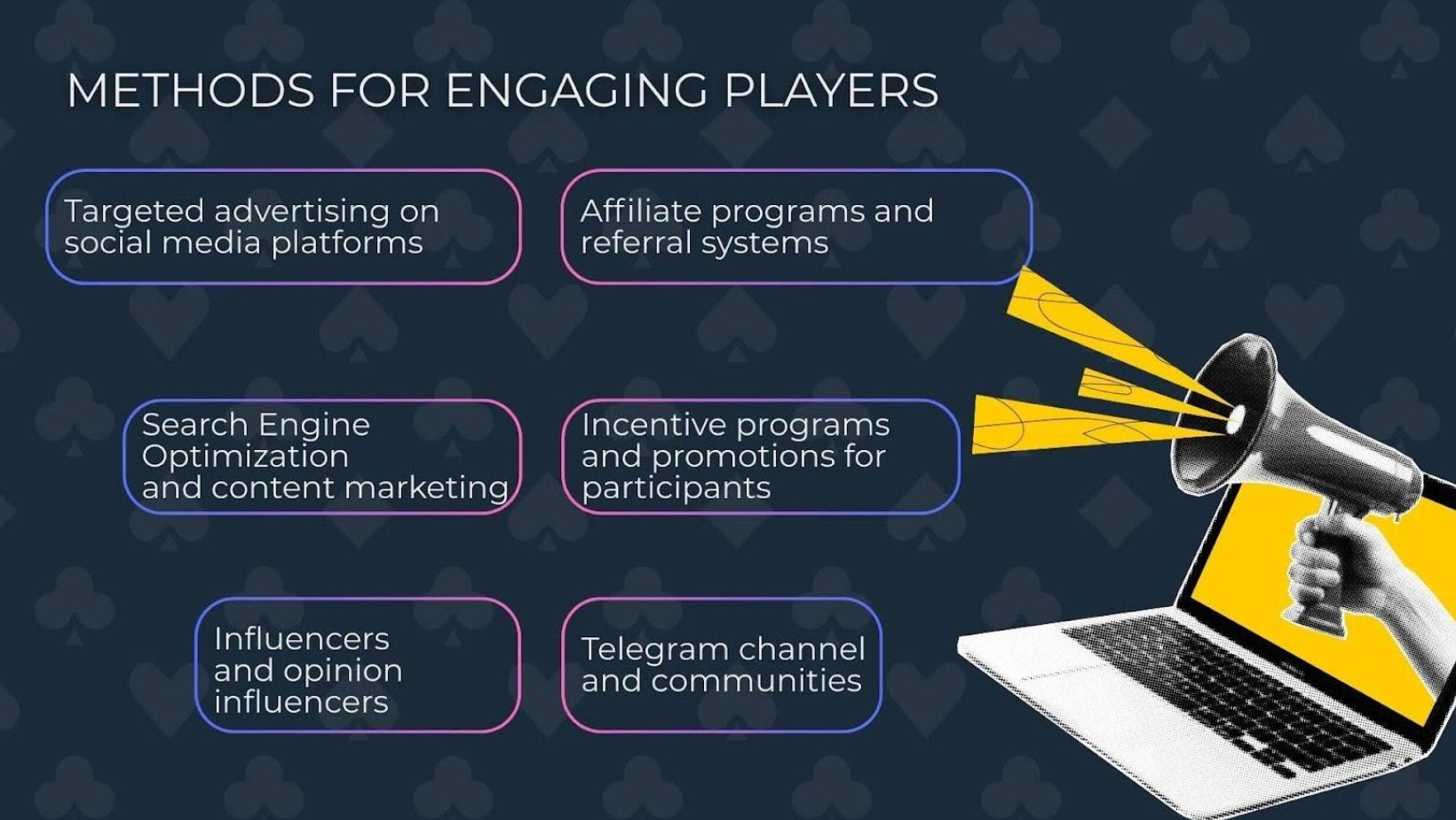 METHODS FOR ENGAGING PLAYERS

Targeted advertising on social media platforms

Affiliate programs and referral systems

Search Engine Optimization and content marketing

Incentive programs and promotions for participants

Influencers and opinion influencers

Telegram channel and communities